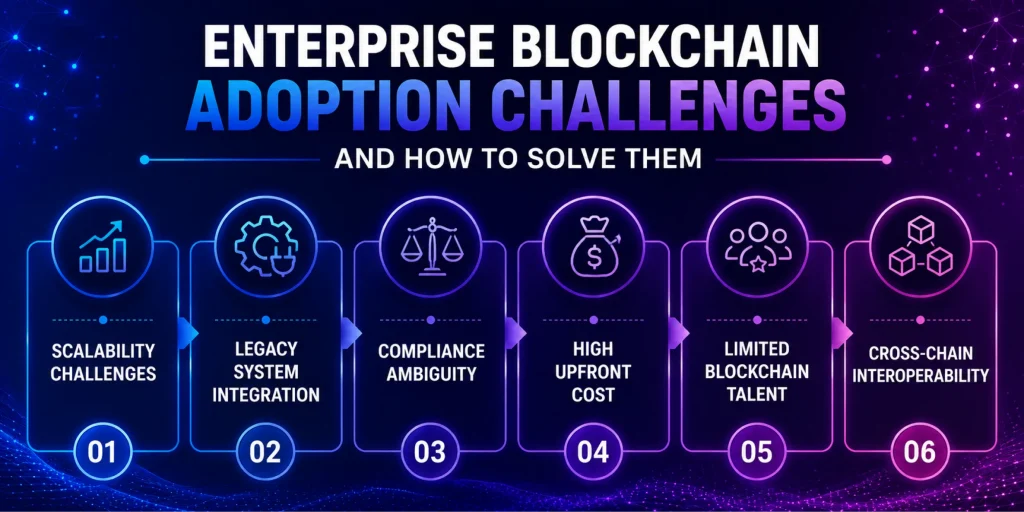 ENTERPRISE BLOCKCHAIN ADOPTION CHALLENGES

AND HOW TO SOLVE THEM

SCALABILITY CHALLENGES

01

LEGACY SYSTEM INTEGRATION

02

COMPLIANCE AMBIGUITY

03

HIGH UPFRONT COST

04

LIMITED BLOCKCHAIN TALENT

05

CROSS-CHAIN INTEROPERABILITY

06